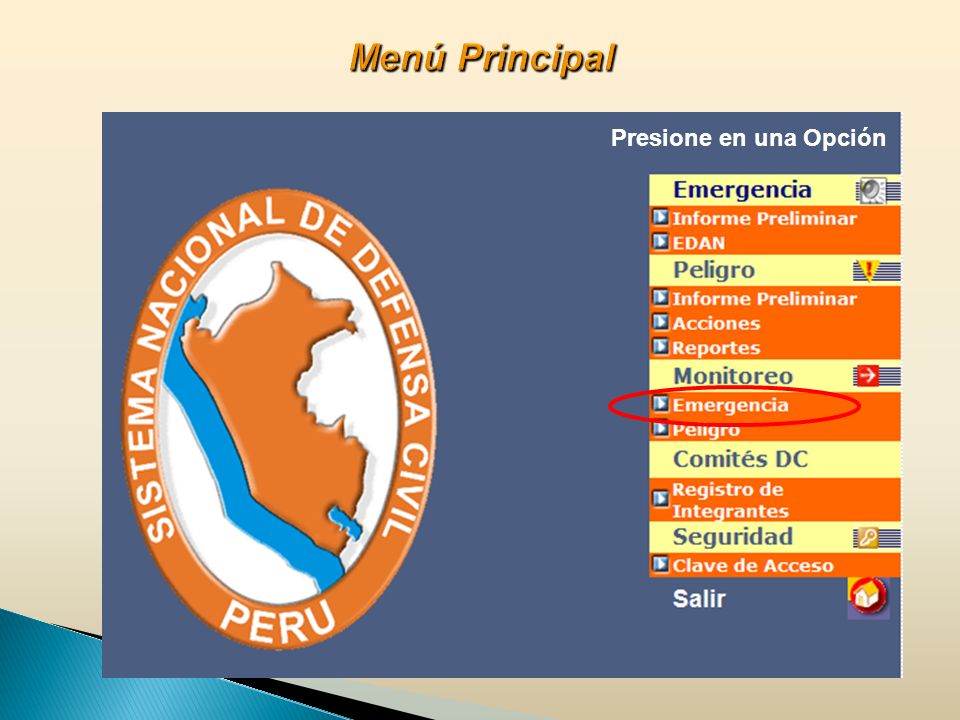 Menú Principal

SISTEMA NACIONAL DE DEFENSA CIVIL

PERU

Presione en una Opción

Emergencia

Informe Preliminar

EDAN

Peligro

Informe Preliminar

Acciones

Reportes

Monitoreo

Emergencia

Peligro

Comités DC

Registro de Integrantes

Seguridad

Clave de Acceso

Salir